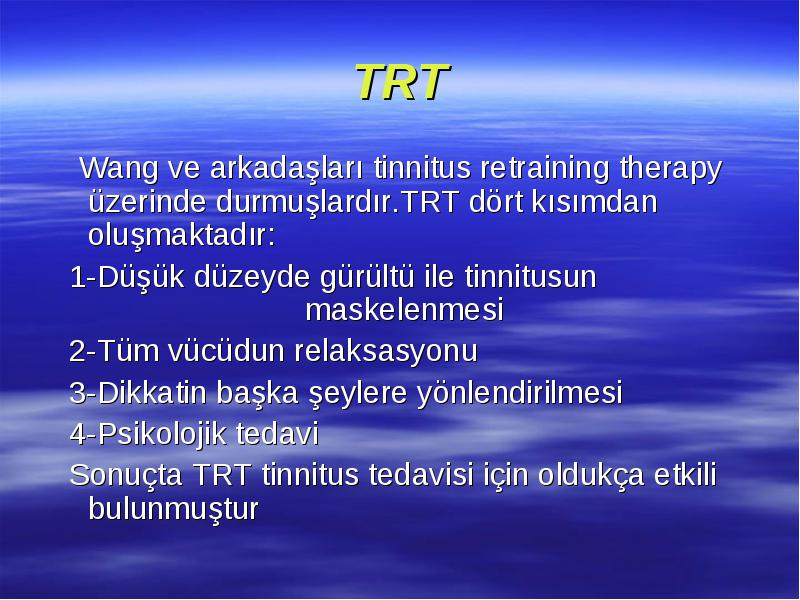 TRT

Wang ve arkadaşları tinnitus retraining therapy üzerinde durmuşlardır.TRT dört kısımdan oluşmaktadır:

1-Düşük düzeyde gürültü ile tinnitusun maskelenmesi

2-Tüm vücüdun relaksasyonu

3-Dikkatin başka şeylere yönlendirilmesi

4-Psikolojik tedavi

Sonuçta TRT tinnitus tedavisi için oldukça etkili bulunmuştur